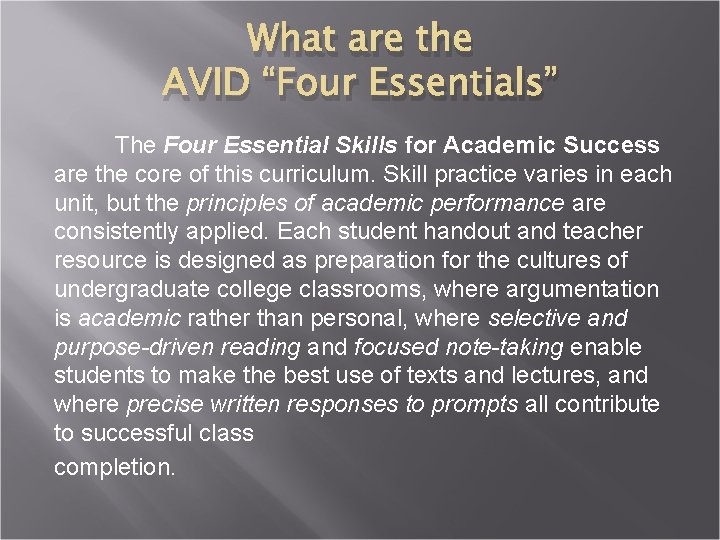 What are the
AVID “Four Essentials”

The Four Essential Skills for Academic Success are the core of this curriculum. Skill practice varies in each unit, but the principles of academic performance are consistently applied. Each student handout and teacher resource is designed as preparation for the cultures of undergraduate college classrooms, where argumentation is academic rather than personal, where selective and purpose-driven reading and focused note-taking enable students to make the best use of texts and lectures, and where precise written responses to prompts all contribute to successful class

completion.